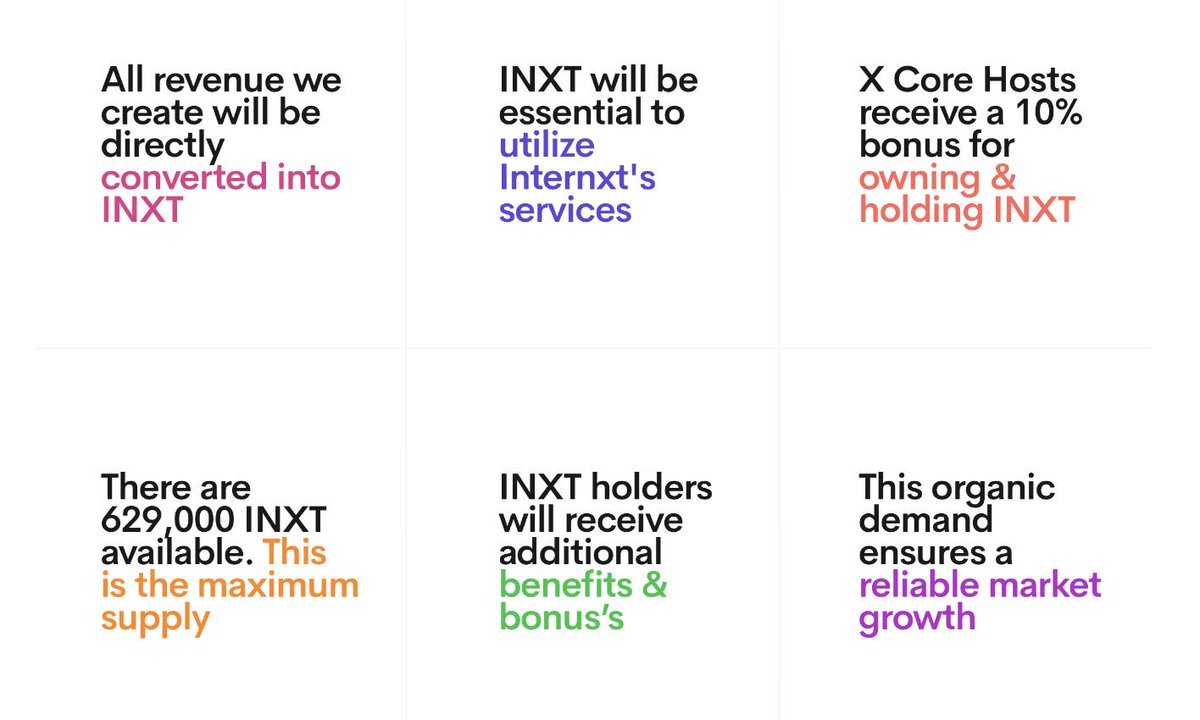 All revenue we create will be directly converted into INXT

INXT will be essential to utilize Internxt's services

X Core Hosts receive a 10% bonus for owning & holding INXT

There are 629,000 INXT available. This is the maximum supply

INXT holders will receive additional benefits & bonus's

This organic demand ensures a reliable market growth